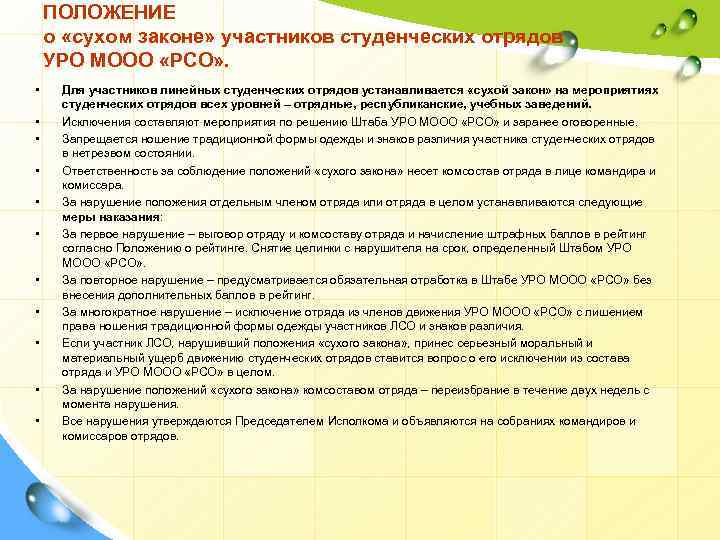 ПОЛОЖЕНИЕ
о «сухом законе» участников студенческих отрядов
УРО МООО «РСО».

• Для участников линейных студенческих отрядов устанавливается «сухой закон» на мероприятиях студенческих отрядов всех уровней – отрядные, республиканские, учебных заведений.
• Исключения составляют мероприятия по решению Штаба УРО МООО «РСО» и заранее оговоренные.
• Запрещается ношение традиционной формы одежды и знаков различия участника студенческих отрядов в нетрезвом состоянии.
• Ответственность за соблюдение положений «сухого закона» несет комсостав отряда в лице командира и комиссара.
• За нарушение положения отдельным членом отряда или отряда в целом устанавливаются следующие меры наказания:
• За первое нарушение – выговор отряду и комсоставу отряда и начисление штрафных баллов в рейтинг согласно Положению о рейтинге. Снятие целинки с нарушителя на срок, определенный Штабом УРО МООО «РСО».
• За повторное нарушение – предусматривается обязательная отработка в Штабе УРО МООО «РСО» без внесения дополнительных баллов в рейтинг.
• За многократное нарушение – исключение отряда из членов движения УРО МООО «РСО» с лишением права ношения традиционной формы одежды участников ЛСО и знаков различия.
• Если участник ЛСО, нарушивший положения «сухого закона», принес серьезный моральный и материальный ущерб движению студенческих отрядов ставится вопрос о его исключении из состава отряда и УРО МООО «РСО» в целом.
• За нарушение положений «сухого закона» комсоставом отряда – переизбрание в течение двух недель с момента нарушения.
• Все нарушения утверждаются Председателем Исполкома и объявляются на собраниях командиров и комиссаров отрядов.